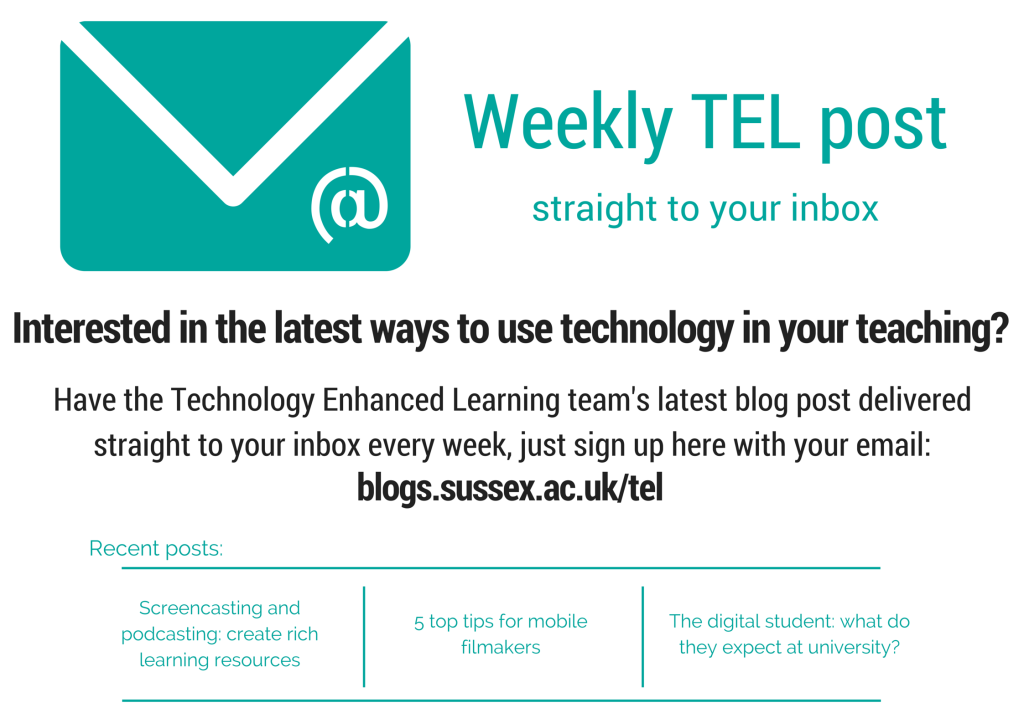 @

Weekly TEL post

straight to your inbox

Interested in the latest ways to use technology in your teaching?

Have the Technology Enhanced Learning team's latest blog post delivered straight to your inbox every week, just sign up here with your email:
blogs.sussex.ac.uk/tel

Recent posts:

Screencasting and podcasting: create rich learning resources

5 top tips for mobile filmakers

The digital student: what do they expect at university?